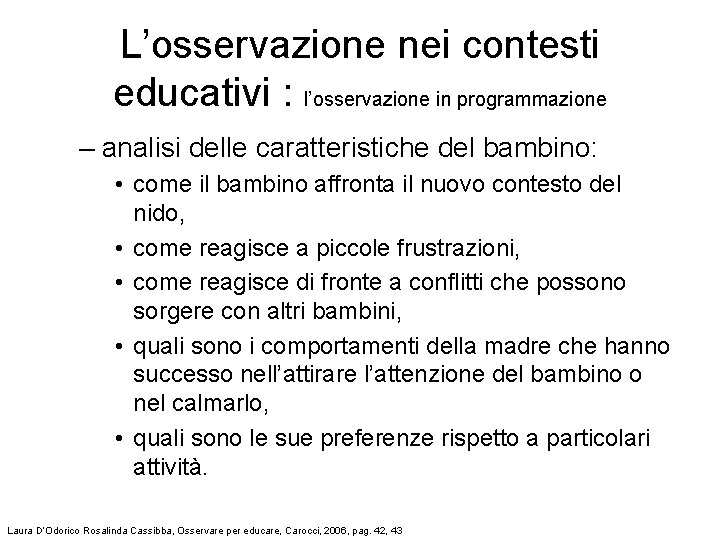 L’osservazione nei contesti educativi : l’osservazione in programmazione

– analisi delle caratteristiche del bambino:

• come il bambino affronta il nuovo contesto del nido,

• come reagisce a piccole frustrazioni,

• come reagisce di fronte a conflitti che possono sorgere con altri bambini,

• quali sono i comportamenti della madre che hanno successo nell’attirare l’attenzione del bambino o nel calmarlo,

• quali sono le sue preferenze rispetto a particolari attività.

Laura D'Odorico Rosalinda Cassibba, Osservare per educare, Carocci, 2006, pag. 42, 43